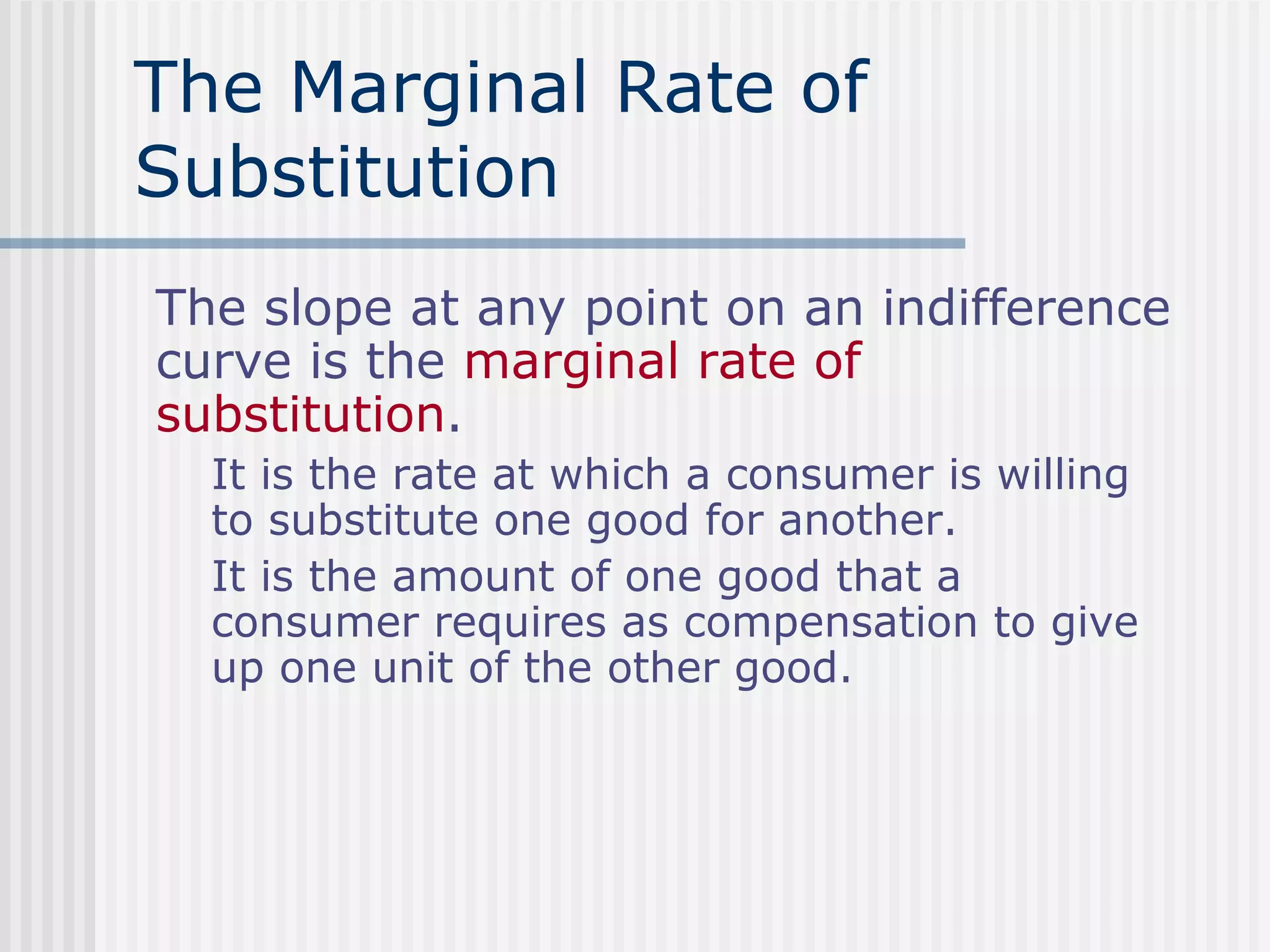 The Marginal Rate of Substitution

The slope at any point on an indifference curve is the marginal rate of substitution.

It is the rate at which a consumer is willing to substitute one good for another.

It is the amount of one good that a consumer requires as compensation to give up one unit of the other good.